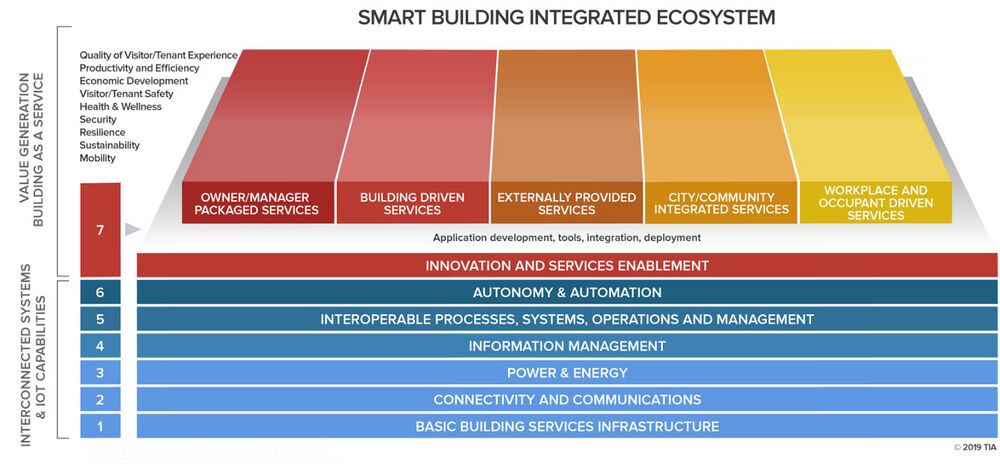 SMART BUILDING INTEGRATED ECOSYSTEM

VALUE GENERATION BUILDING AS A SERVICE

Quality of Visitor/Tenant Experience
Productivity and Efficiency
Economic Development
Visitor/Tenant Safety
Health & Wellness
Security
Resilience
Sustainability
Mobility

OWNER/MANAGER PACKAGED SERVICES

BUILDING DRIVEN SERVICES

EXTERNALLY PROVIDED SERVICES

CITY/COMMUNITY INTEGRATED SERVICES

WORKPLACE AND OCCUPANT DRIVEN SERVICES

7

Application development, tools, integration, deployment

INNOVATION AND SERVICES ENABLEMENT

INTERCONNECTED SYSTEMS & IOT CAPABILITIES

6 AUTONOMY & AUTOMATION

5 INTEROPERABLE PROCESSES, SYSTEMS, OPERATIONS AND MANAGEMENT

4 INFORMATION MANAGEMENT

3 POWER & ENERGY

2 CONNECTIVITY AND COMMUNICATIONS

1 BASIC BUILDING SERVICES INFRASTRUCTURE

© 2019 TIA